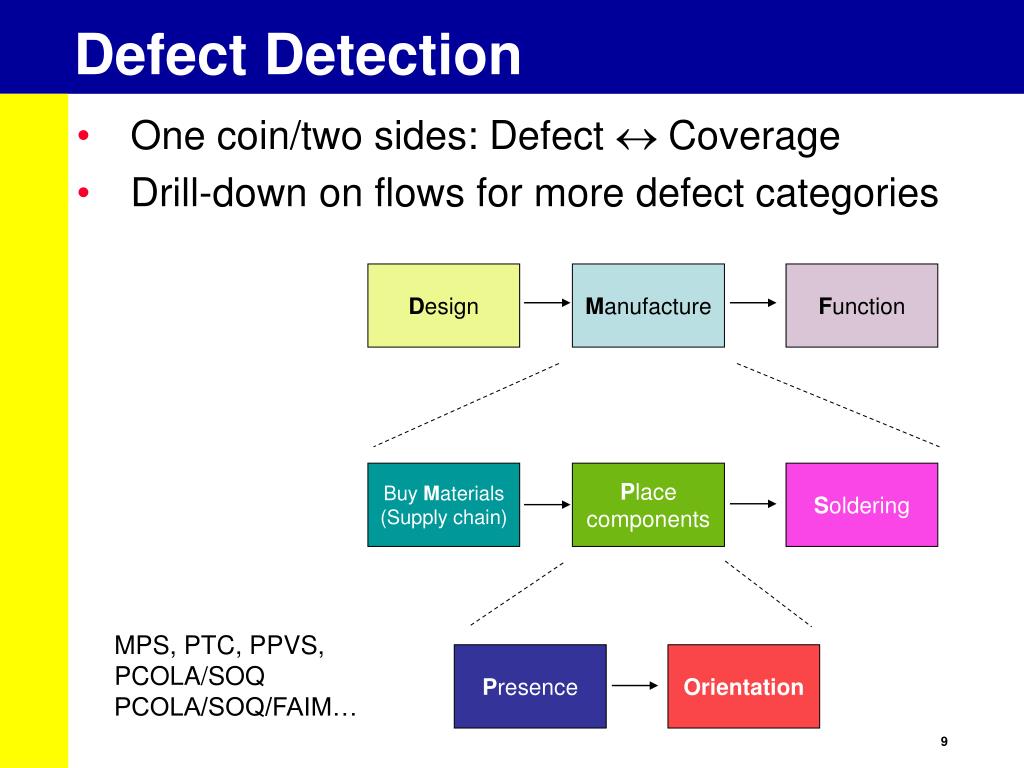 Defect Detection

• One coin/two sides: Defect $\leftrightarrow$ Coverage

• Drill-down on flows for more defect categories

Design

Manufacture

Function

Buy Materials (Supply chain)

Place components

Soldering

MPS, PTC, PPVS, PCOLA/SOQ PCOLA/SOQ/FAIM…

Presence

Orientation

9